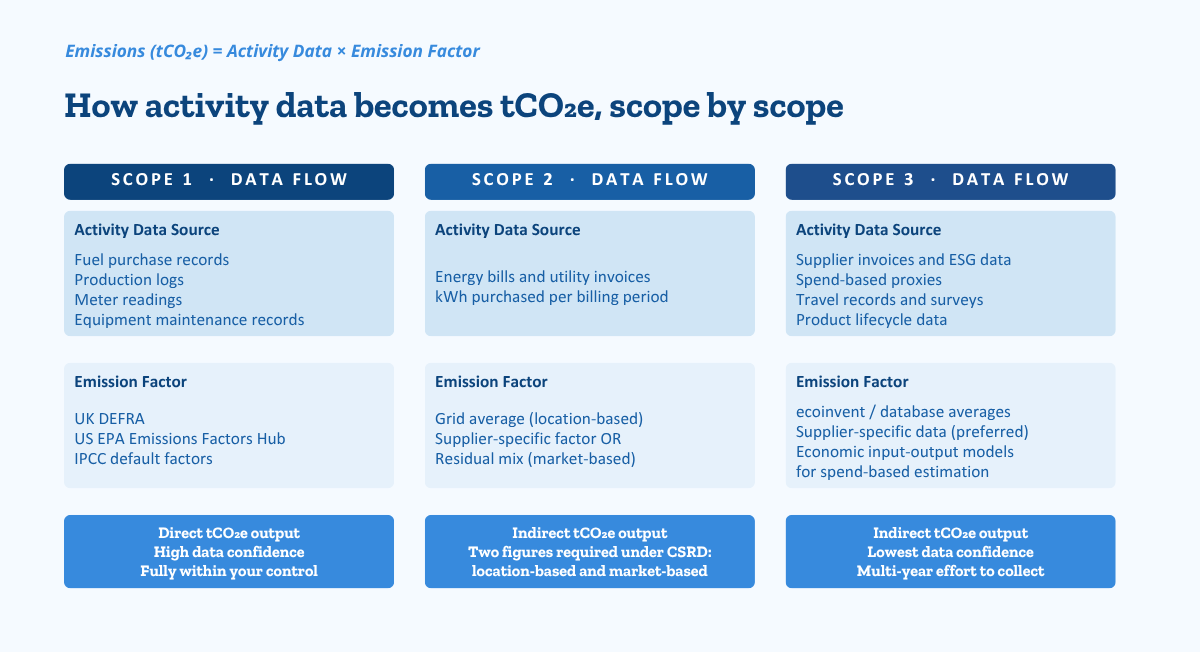 Emissions ($tCO_2e$) = Activity Data × Emission Factor

How activity data becomes $tCO_2e$, scope by scope

SCOPE 1 · DATA FLOW

Activity Data Source

Fuel purchase records
Production logs
Meter readings
Equipment maintenance records

Emission Factor

UK DEFRA
US EPA Emissions Factors Hub
IPCC default factors

Direct $tCO_2e$ output
High data confidence
Fully within your control

SCOPE 2 · DATA FLOW

Activity Data Source

Energy bills and utility invoices
kWh purchased per billing period

Emission Factor

Grid average (location-based)
Supplier-specific factor OR
Residual mix (market-based)

Indirect $tCO_2e$ output
Two figures required under CSRD:
location-based and market-based

SCOPE 3 · DATA FLOW

Activity Data Source

Supplier invoices and ESG data
Spend-based proxies
Travel records and surveys
Product lifecycle data

Emission Factor

ecoinvent / database averages
Supplier-specific data (preferred)
Economic input-output models
for spend-based estimation

Indirect $tCO_2e$ output
Lowest data confidence
Multi-year effort to collect